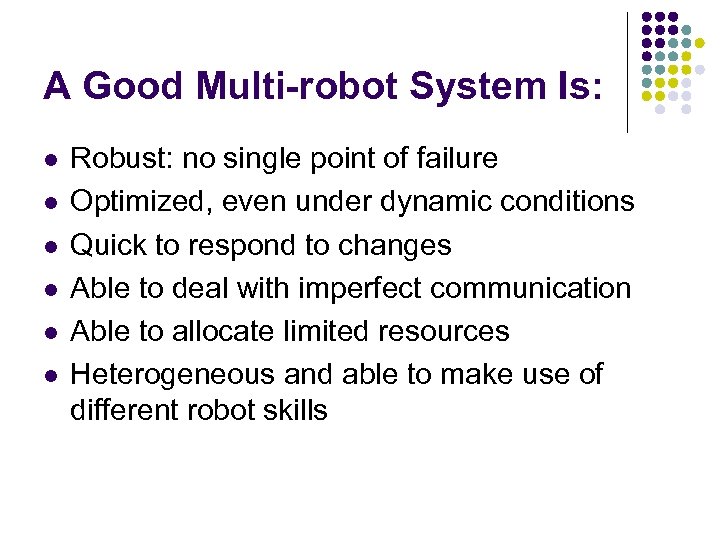 A Good Multi-robot System Is:

- Robust: no single point of failure
- Optimized, even under dynamic conditions
- Quick to respond to changes
- Able to deal with imperfect communication
- Able to allocate limited resources
- Heterogeneous and able to make use of different robot skills